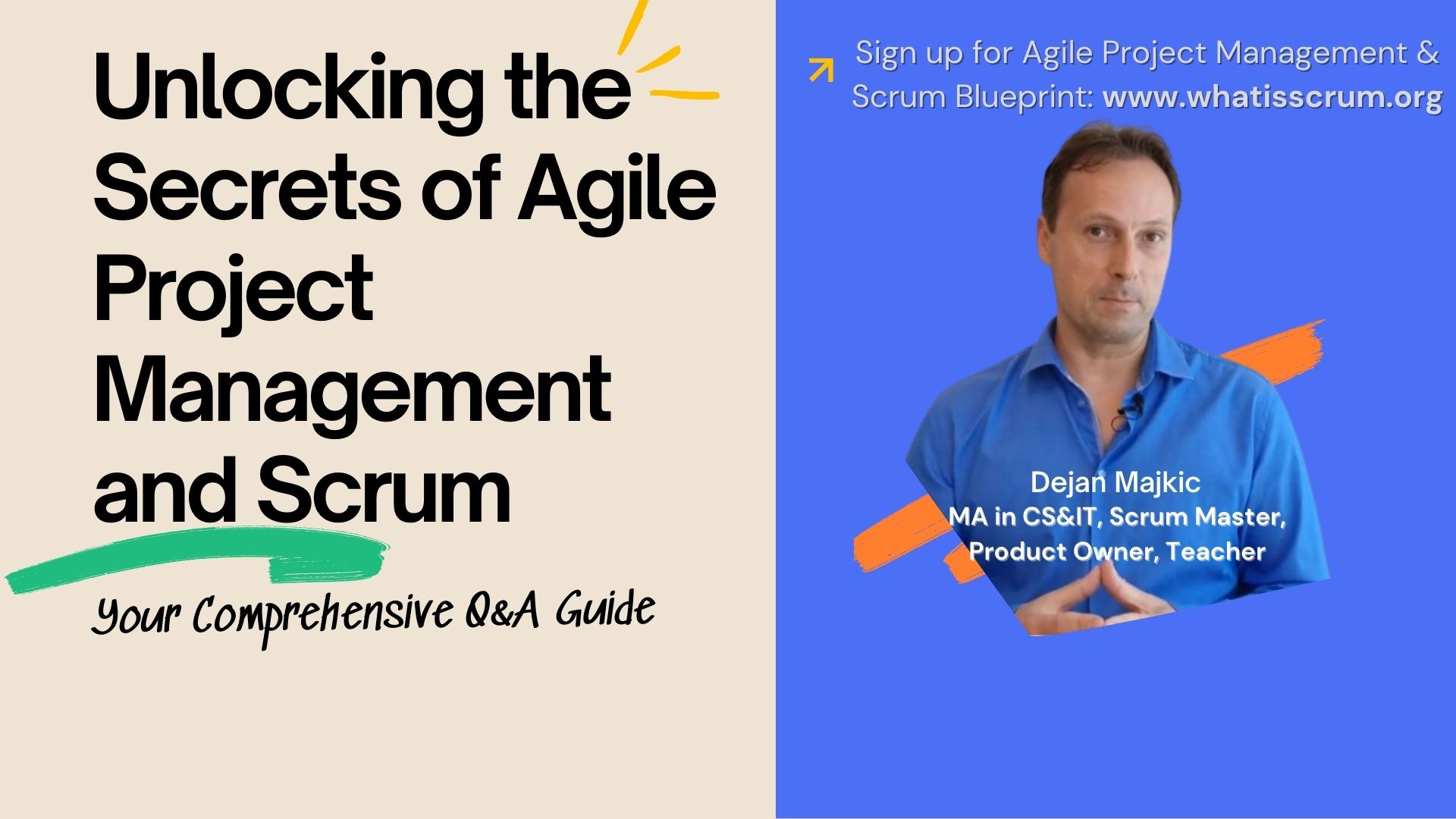 Unlocking the Secrets of Agile Project Management and Scrum

Your Comprehensive Q&A Guide

Sign up for Agile Project Management & Scrum Blueprint: www.whatisscrum.org

Dejan Majkic
MA in CS&IT, Scrum Master, Product Owner, Teacher